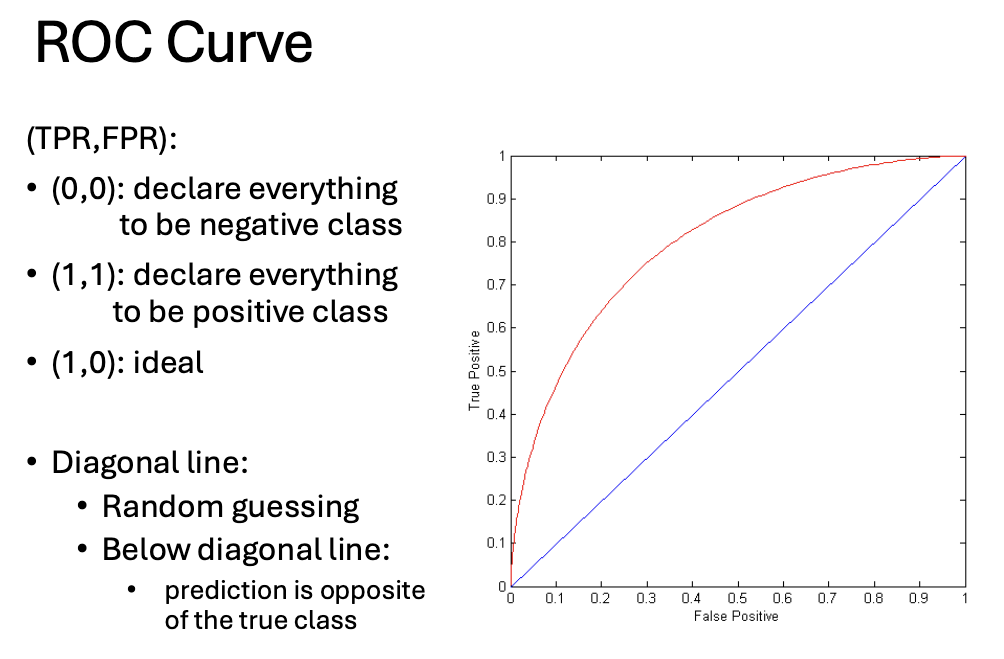 ROC Curve

(TPR,FPR):

• (0,0): declare everything to be negative class
• (1,1): declare everything to be positive class
• (1,0): ideal

• Diagonal line:
  • Random guessing
  • Below diagonal line:
    • prediction is opposite of the true class

1
0.9
0.8
0.7
0.6
0.5
0.4
0.3
0.2
0.1
0
True Positive
0 0.1 0.2 0.3 0.4 0.5 0.6 0.7 0.8 0.9 1
False Positive